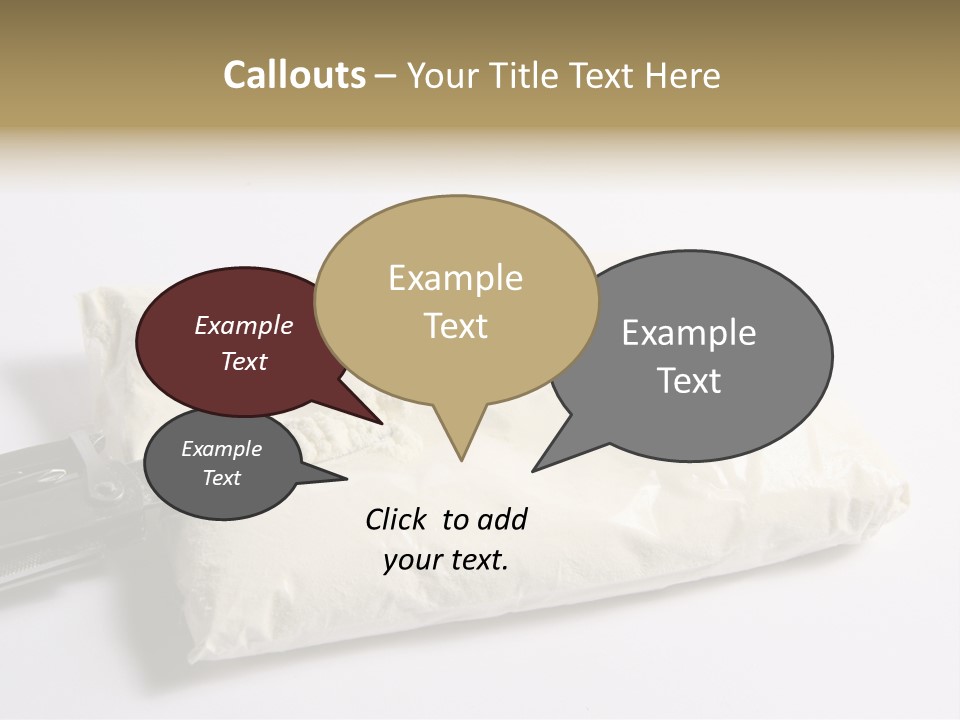 Callouts – Your Title Text Here

Example Text

Example Text

Example Text

Example Text

Click to add your text.